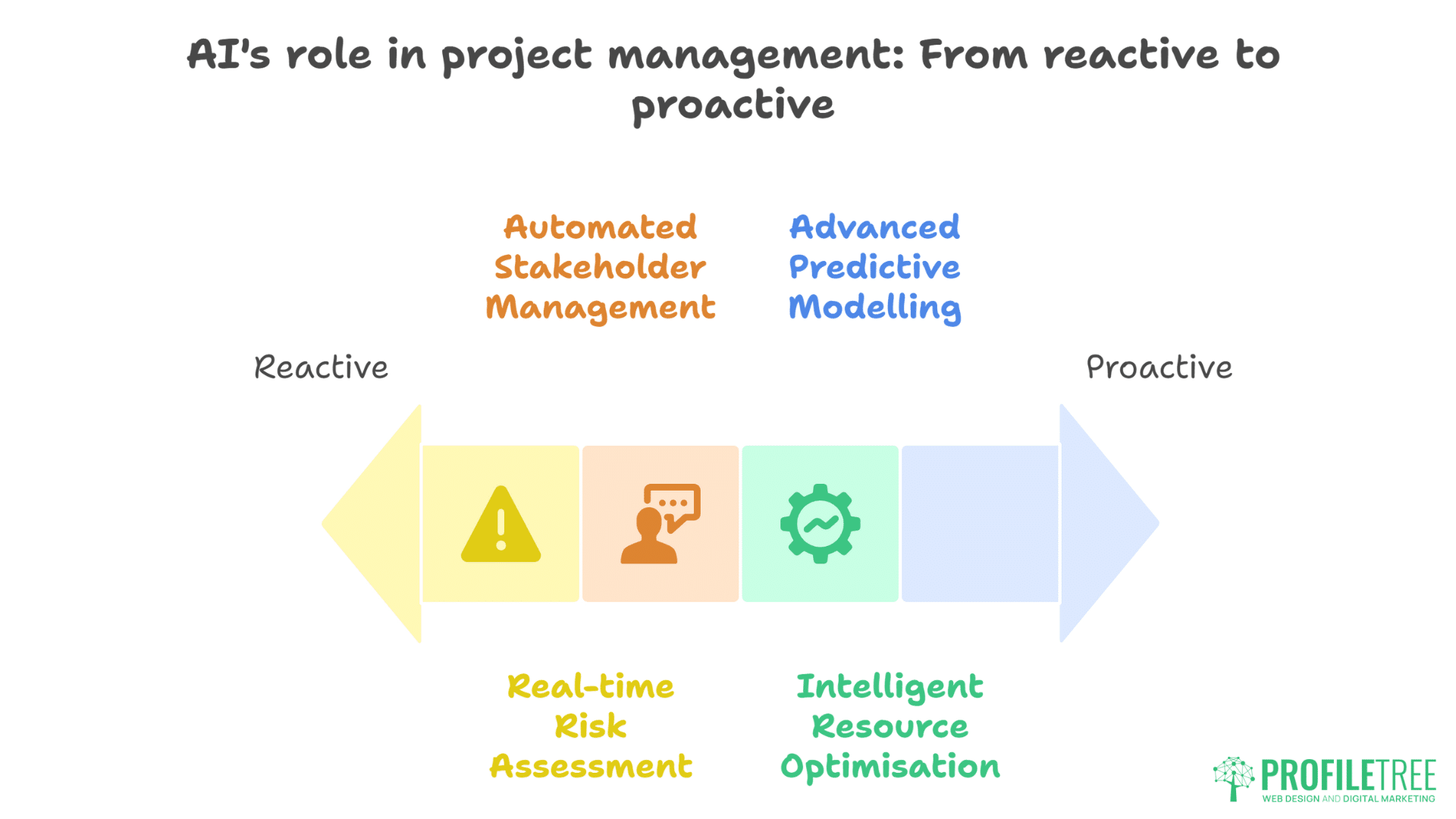 AI's role in project management: From reactive to proactive

Automated Stakeholder Management

Advanced Predictive Modelling

Reactive

Proactive

Real-time Risk Assessment

Intelligent Resource Optimisation

PROFILETREE
WEB DESIGN AND DIGITAL MARKETING